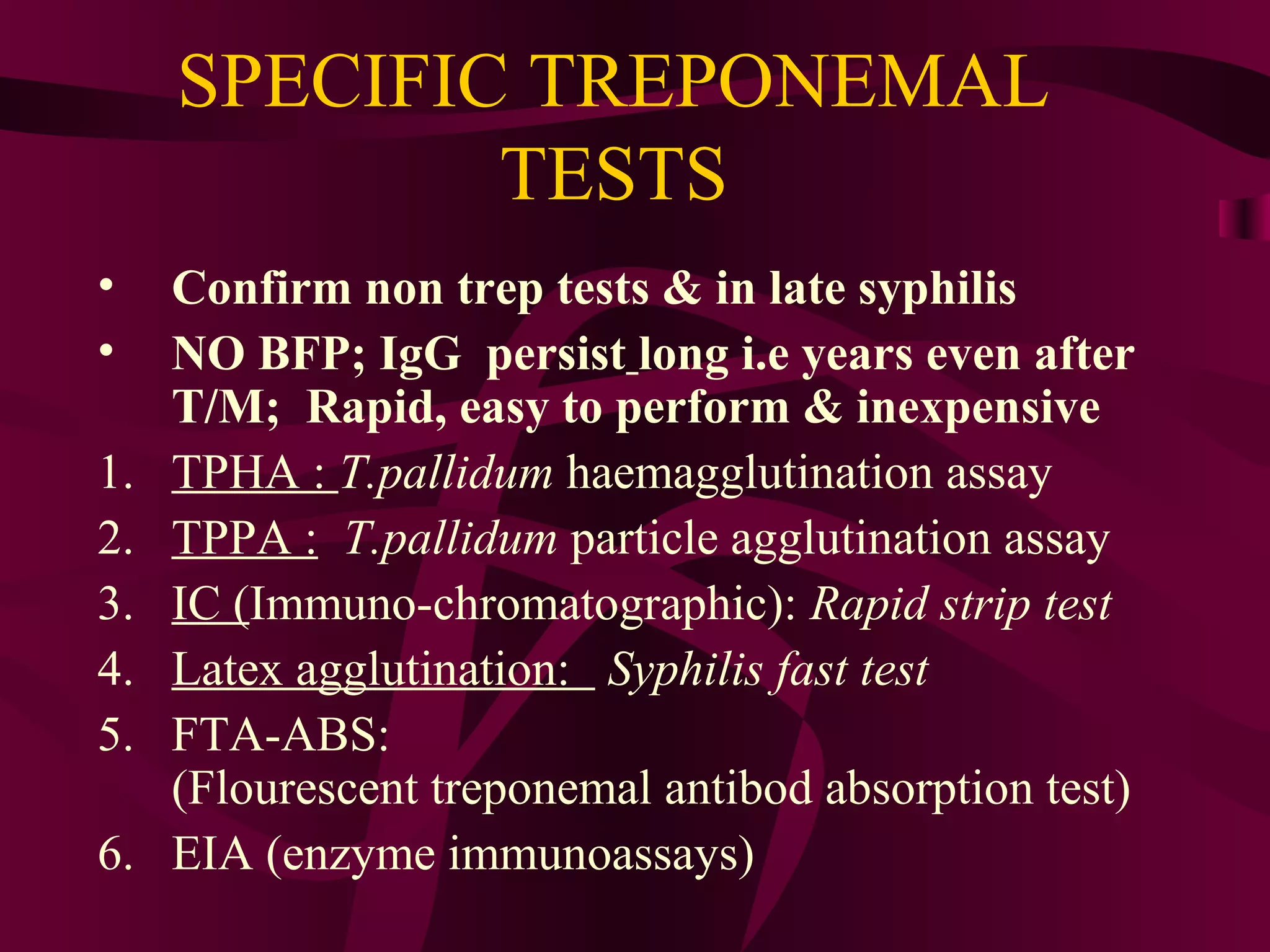 SPECIFIC TREPONEMAL TESTS

• Confirm non trep tests & in late syphilis
• NO BFP; IgG persist long i.e years even after T/M; Rapid, easy to perform & inexpensive

1. TPHA : T.pallidum haemagglutination assay
2. TPPA : T.pallidum particle agglutination assay
3. IC (Immuno-chromatographic): Rapid strip test
4. Latex agglutination: Syphilis fast test
5. FTA-ABS: (Flourescent treponemal antibod absorption test)
6. EIA (enzyme immunoassays)